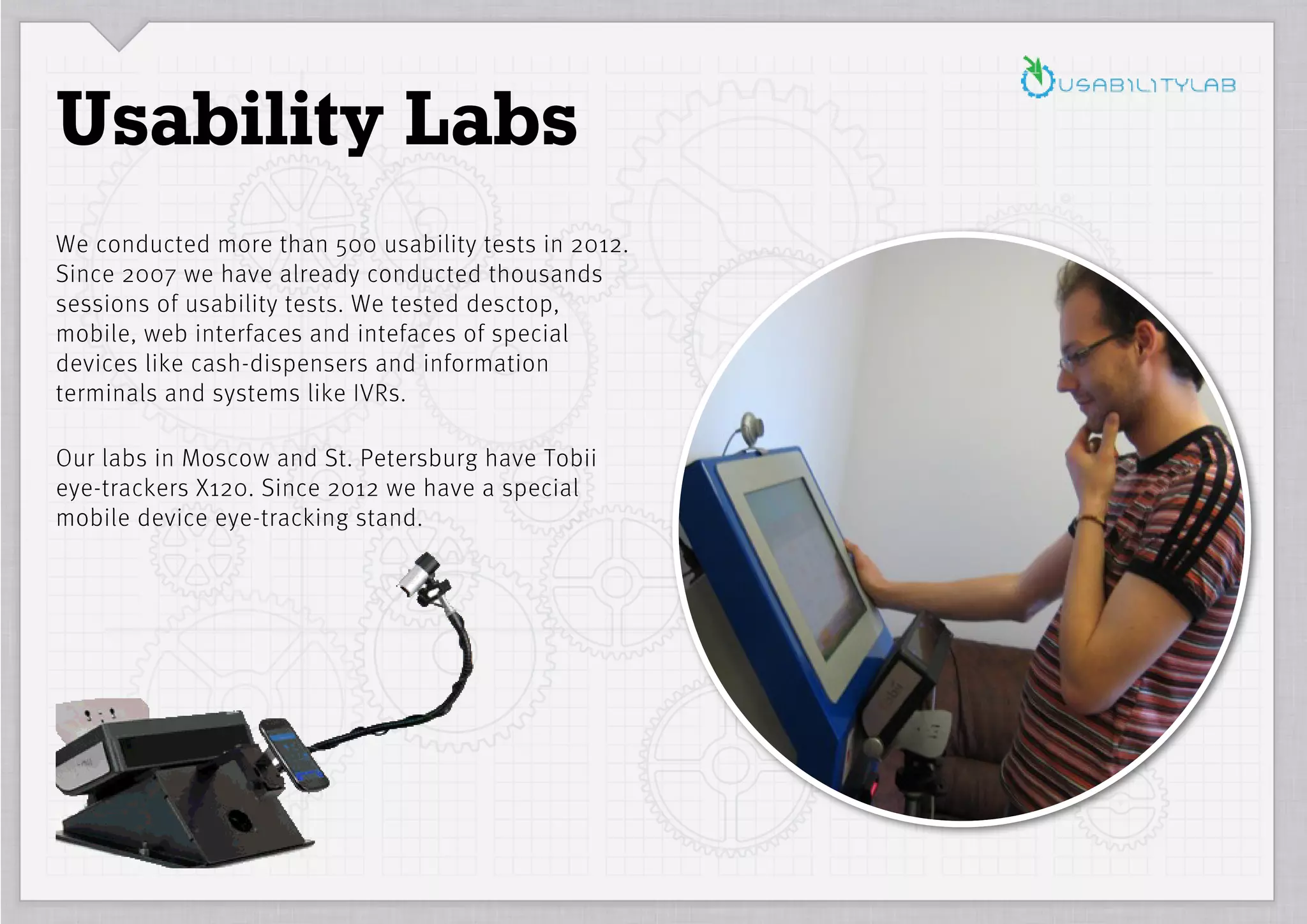 USABILITYLAB

Usability Labs

We conducted more than 500 usability tests in 2012. Since 2007 we have already conducted thousands sessions of usability tests. We tested desctop, mobile, web interfaces and intefaces of special devices like cash-dispensers and information terminals and systems like IVRs.

Our labs in Moscow and St. Petersburg have Tobii eye-trackers X120. Since 2012 we have a special mobile device eye-tracking stand.